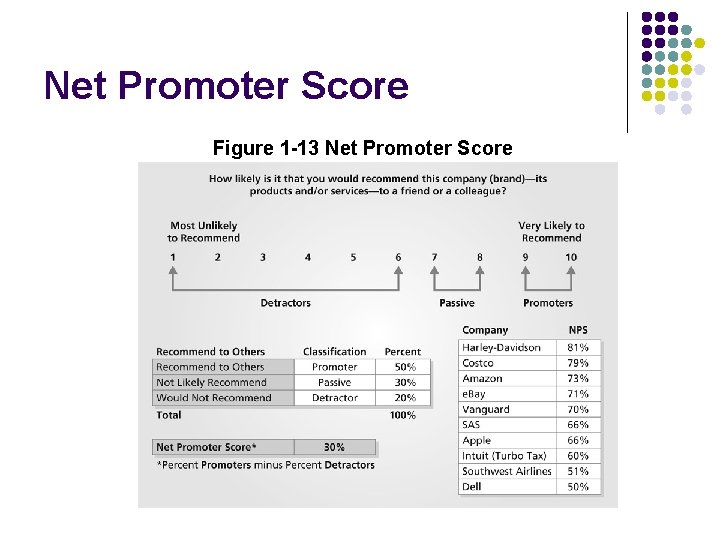 Net Promoter Score

Figure 1-13 Net Promoter Score

How likely is it that you would recommend this company (brand)—its products and/or services—to a friend or a colleague?

Most Unlikely to Recommend

Very Likely to Recommend

1 2 3 4 5 6 7 8 9 10

Detractors

Passive

Promoters

| Recommend to Others | Classification | Percent |
|---|---|---|
| Recommend to Others | Promoter | 50% |
| Not Likely Recommend | Passive | 30% |
| Would Not Recommend | Detractor | 20% |
| Total | | 100% |

| Net Promoter Score* | 30% |
|---|---|

*Percent Promoters minus Percent Detractors

| Company | NPS |
|---|---|
| Harley-Davidson | 81% |
| Costco | 79% |
| Amazon | 73% |
| eBay | 71% |
| Vanguard | 70% |
| SAS | 66% |
| Apple | 66% |
| Intuit (Turbo Tax) | 60% |
| Southwest Airlines | 51% |
| Dell | 50% |